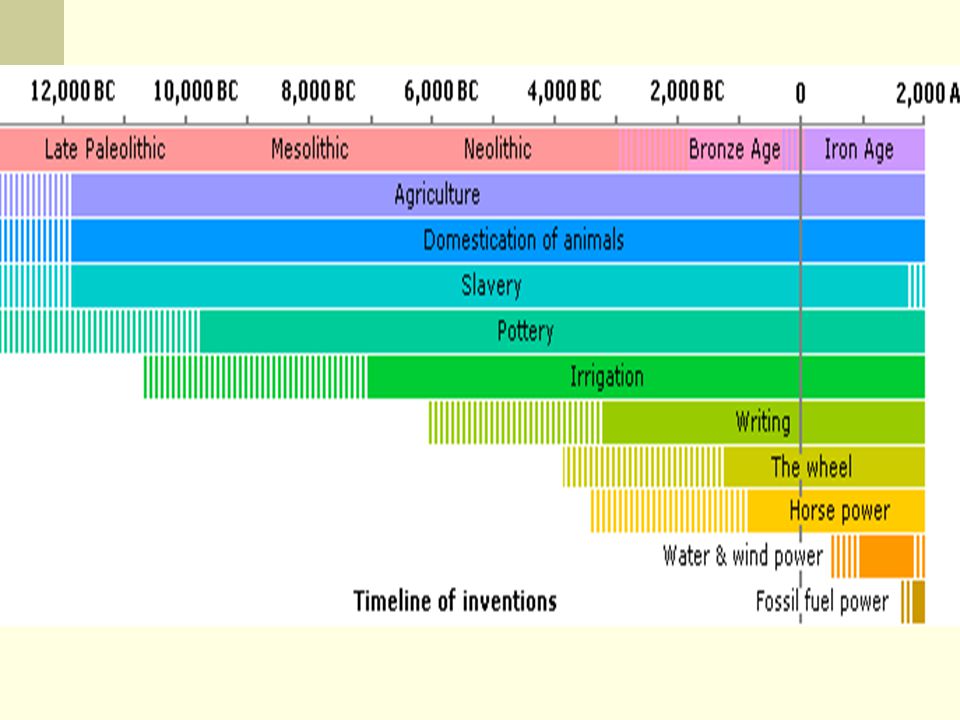 12,000 BC 10,000 BC 8,000 BC 6,000 BC 4,000 BC 2,000 BC 0 2,000 A

Late Paleolithic Mesolithic Neolithic Bronze Age Iron Age

Agriculture

Domestication of animals

Slavery

Pottery

Irrigation

Writing

The wheel

Horse power

Water & wind power

Timeline of inventions

Fossil fuel power